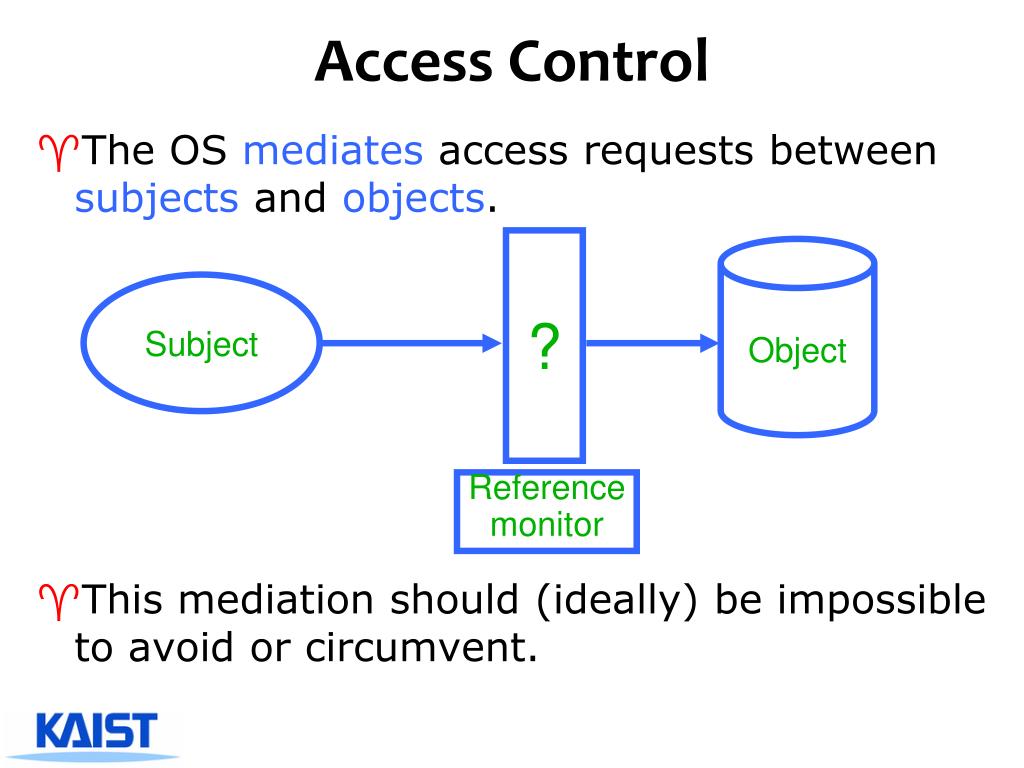 Access Control

♈The OS mediates access requests between subjects and objects.

Subject

?

Object

Reference monitor

♈This mediation should (ideally) be impossible to avoid or circumvent.

KAIST